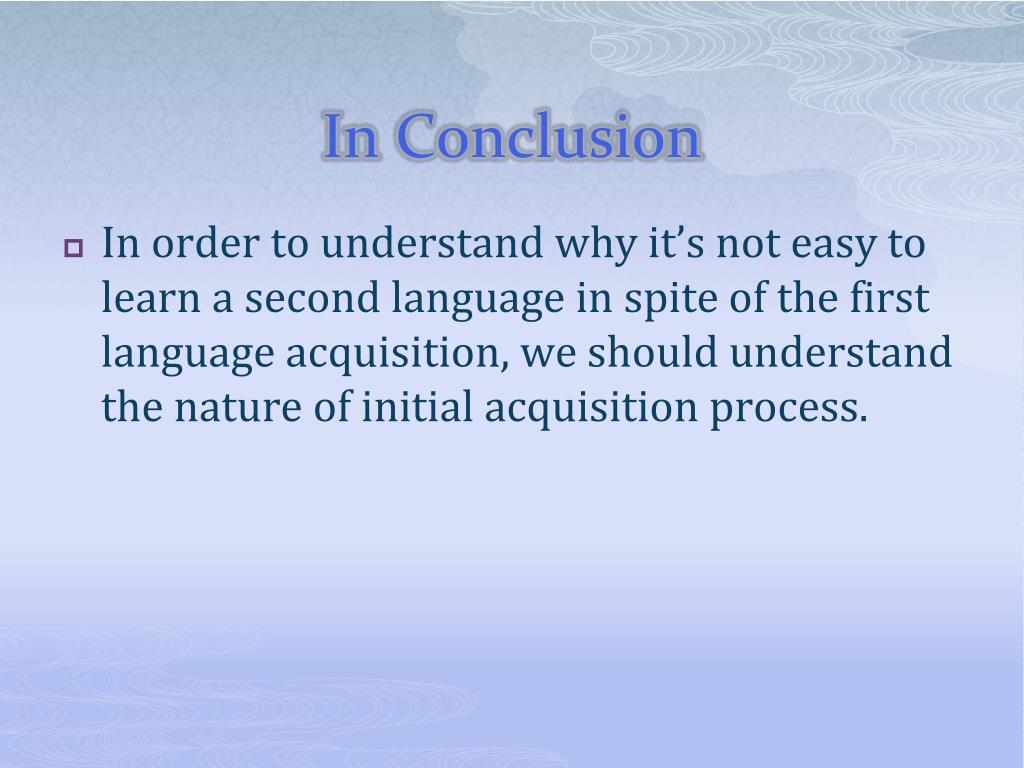 In Conclusion

In order to understand why it’s not easy to learn a second language in spite of the first language acquisition, we should understand the nature of initial acquisition process.